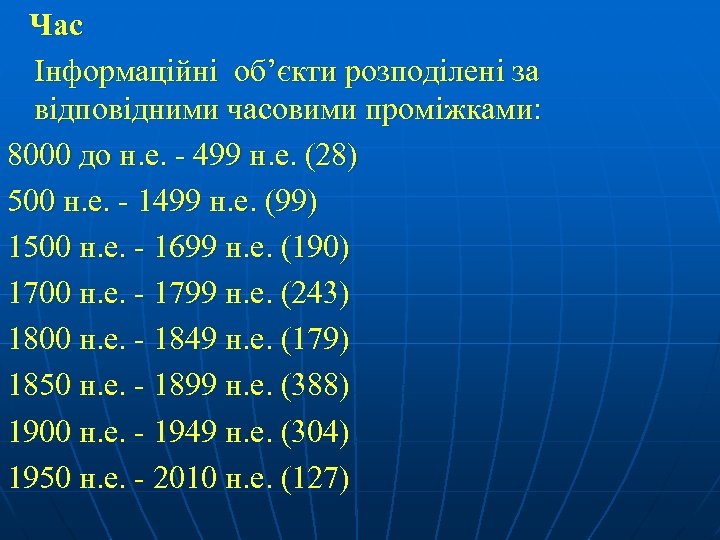 Час

Інформаційні об’єкти розподілені за відповідними часовими проміжками:

8000 до н.е. - 499 н.е. (28)

500 н.е. - 1499 н.е. (99)

1500 н.е. - 1699 н.е. (190)

1700 н.е. - 1799 н.е. (243)

1800 н.е. - 1849 н.е. (179)

1850 н.е. - 1899 н.е. (388)

1900 н.е. - 1949 н.е. (304)

1950 н.е. - 2010 н.е. (127)